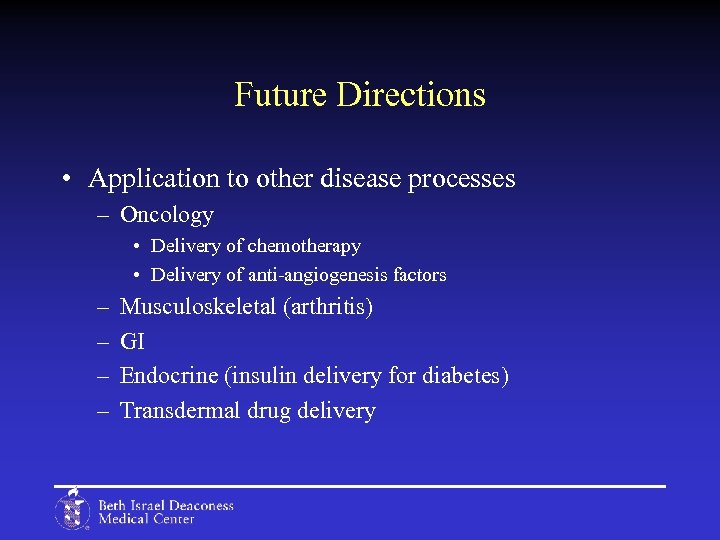 Future Directions

• Application to other disease processes
– Oncology
• Delivery of chemotherapy
• Delivery of anti-angiogenesis factors
– Musculoskeletal (arthritis)
– GI
– Endocrine (insulin delivery for diabetes)
– Transdermal drug delivery

Beth Israel Deaconess Medical Center